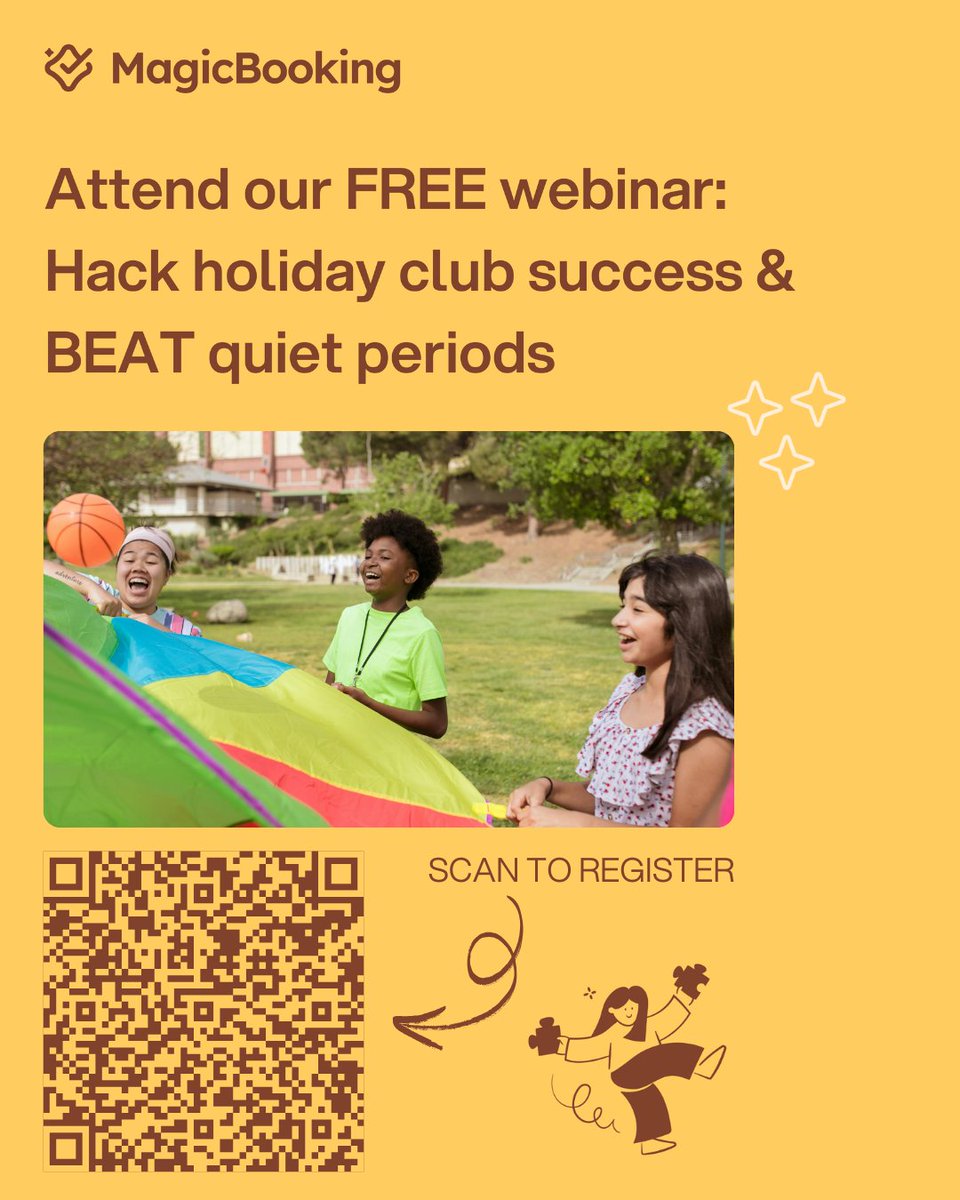 MagicBooking

Attend our FREE webinar: Hack holiday club success & BEAT quiet periods

SCAN TO REGISTER